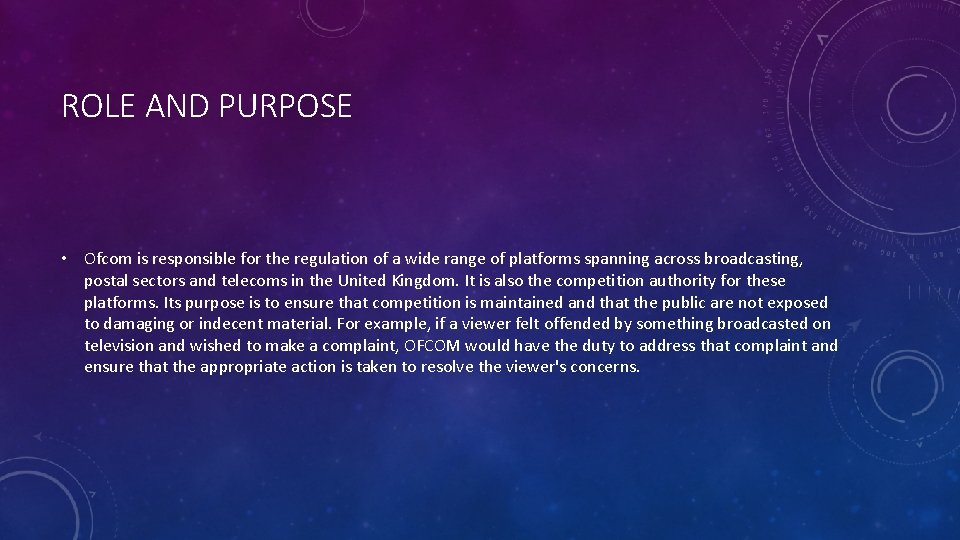 ROLE AND PURPOSE

• Ofcom is responsible for the regulation of a wide range of platforms spanning across broadcasting, postal sectors and telecoms in the United Kingdom. It is also the competition authority for these platforms. Its purpose is to ensure that competition is maintained and that the public are not exposed to damaging or indecent material. For example, if a viewer felt offended by something broadcasted on television and wished to make a complaint, OFCOM would have the duty to address that complaint and ensure that the appropriate action is taken to resolve the viewer's concerns.